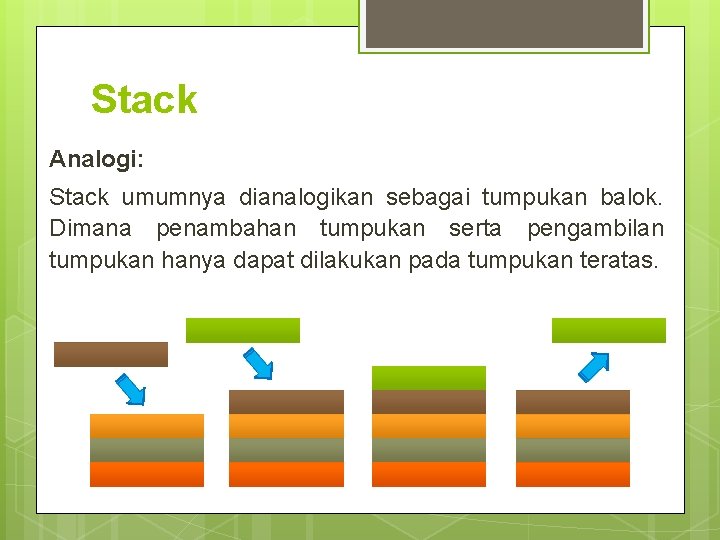 Stack

Analogi:

Stack umumnya dianalogikan sebagai tumpukan balok. Dimana penambahan tumpukan serta pengambilan tumpukan hanya dapat dilakukan pada tumpukan teratas.